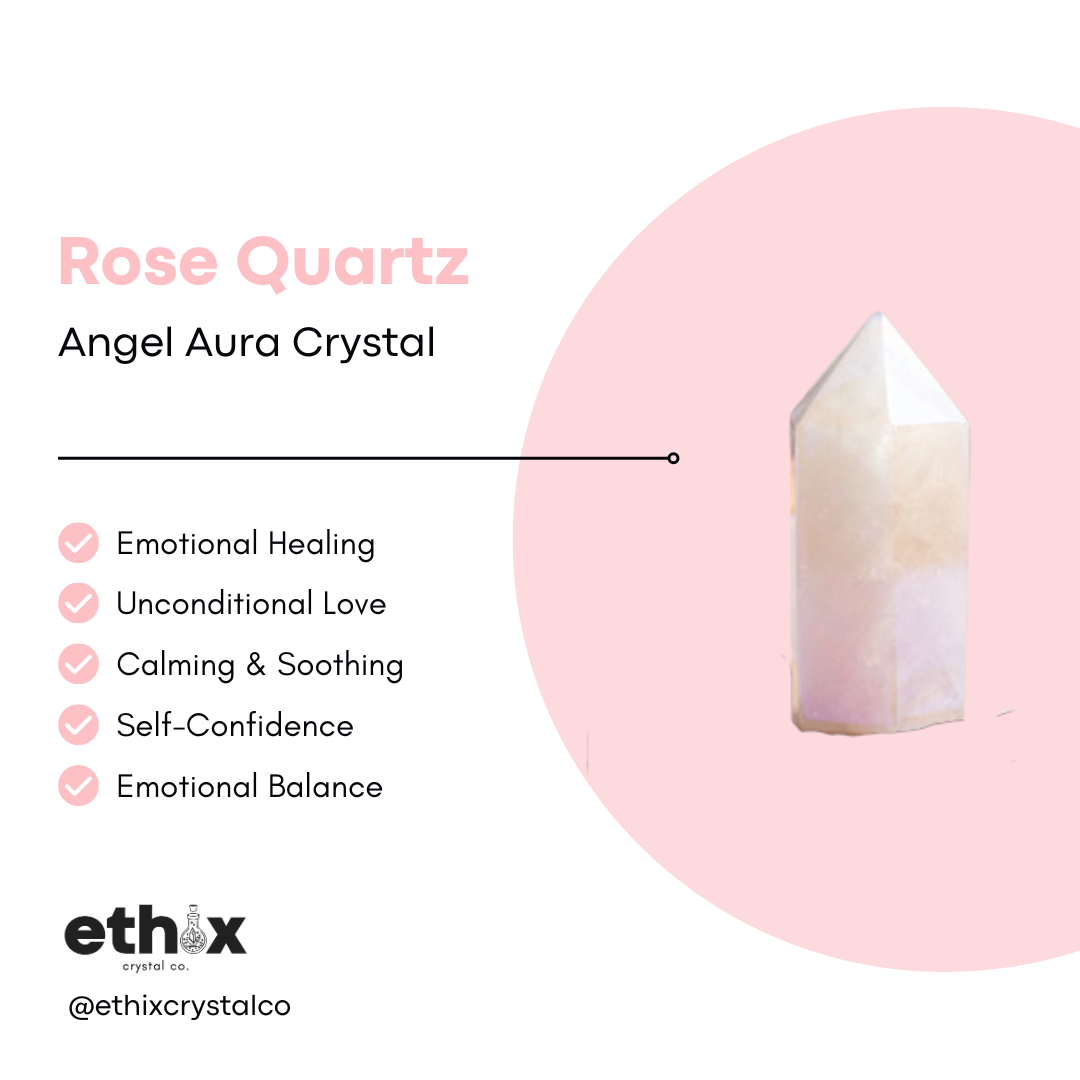 Rose Quartz

Angel Aura Crystal

Emotional Healing
Unconditional Love
Calming & Soothing
Self-Confidence
Emotional Balance

ethix
crystal co.

@ethixcrystalco